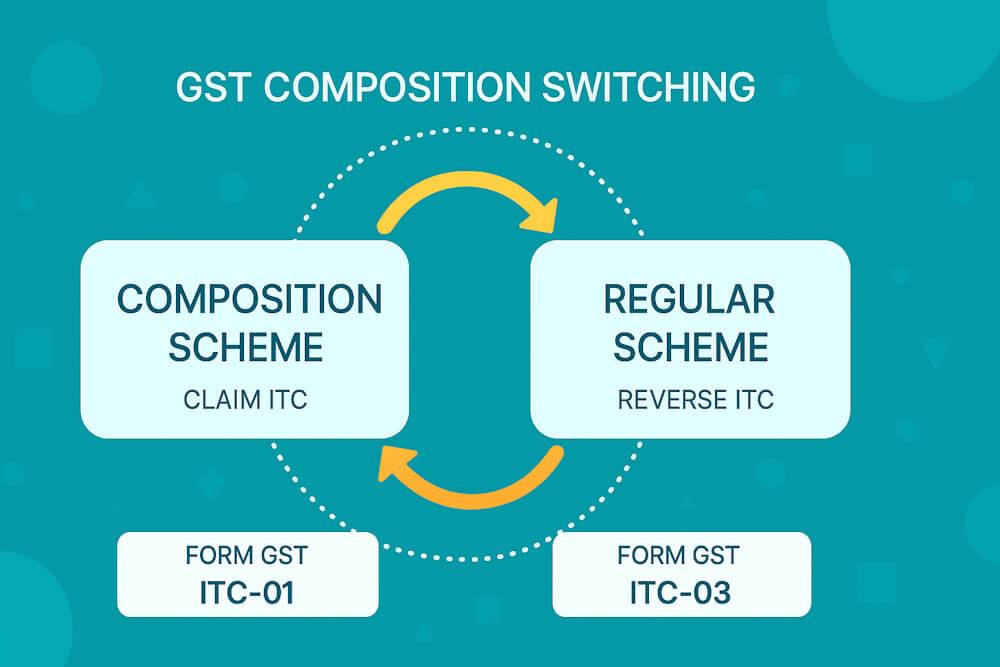 GST COMPOSITION SWITCHING

COMPOSITION SCHEME
CLAIM ITC

REGULAR SCHEME
REVERSE ITC

FORM GST
ITC-01

FORM GST
ITC-03